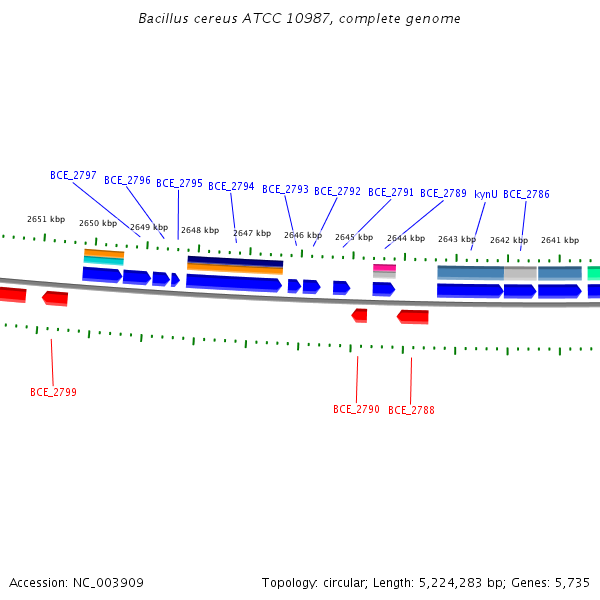 Bacillus cereus ATCC 10987, complete genome

BCE_2797 BCE_2796 BCE_2795 BCE_2794 BCE_2793 BCE_2792 BCE_2791 BCE_2789 kynU BCE_2786

2651 kbp 2650 kbp 2649 kbp 2648 kbp 2647 kbp 2646 kbp 2645 kbp 2644 kbp 2643 kbp 2642 kbp 2641 kbp

BCE_2799

BCE_2790 BCE_2788

Accession: NC_003909

Topology: circular; Length: 5,224,283 bp; Genes: 5,735